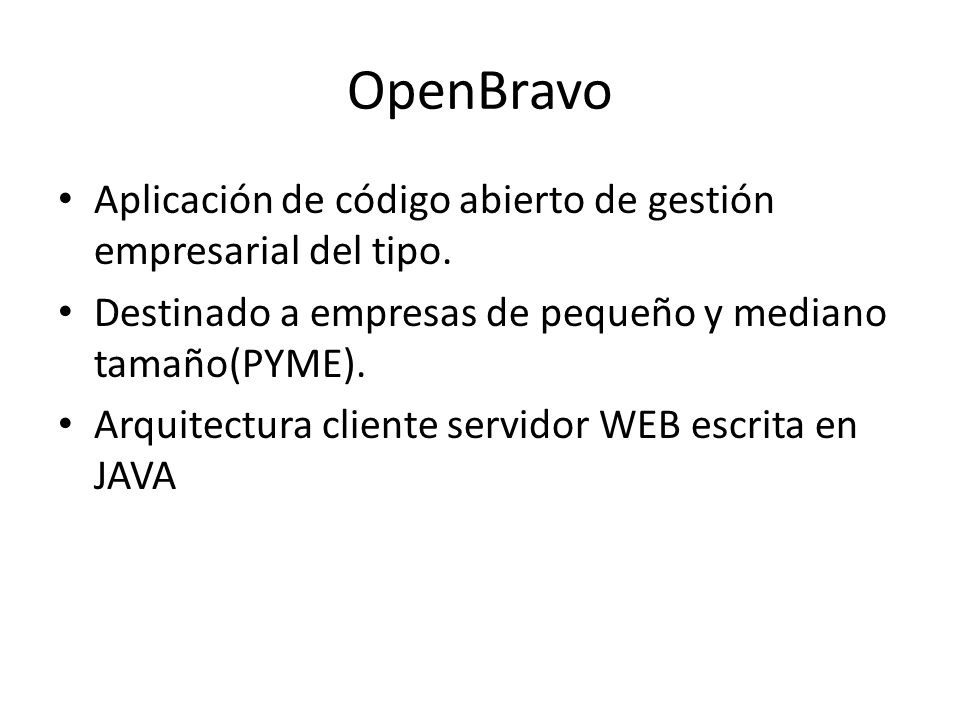 OpenBravo

• Aplicación de código abierto de gestión empresarial del tipo.
• Destinado a empresas de pequeño y mediano tamaño(PYME).
• Arquitectura cliente servidor WEB escrita en JAVA